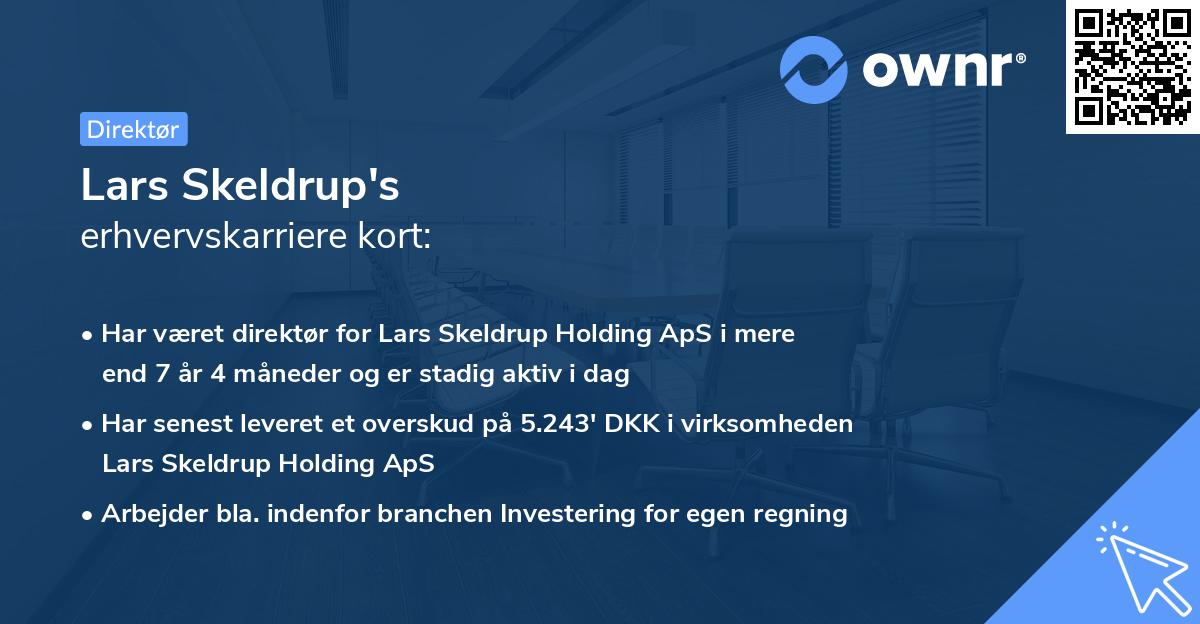 ownr®

Direktør

Lars Skeldrup's
erhvervskarriere kort:

• Har været direktør for Lars Skeldrup Holding ApS i mere end 7 år 4 måneder og er stadig aktiv i dag

• Har senest leveret et overskud på 5.243' DKK i virksomheden Lars Skeldrup Holding ApS

• Arbejder bla. indenfor branchen Investering for egen regning